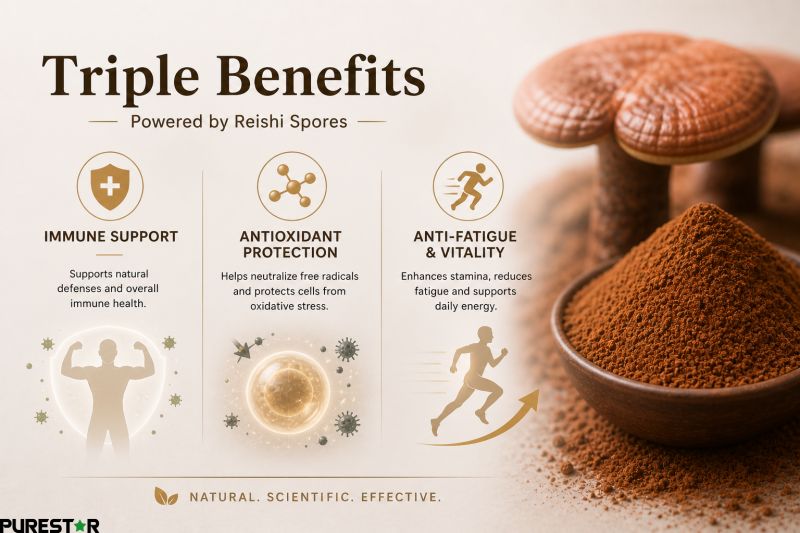 Triple Benefits

Powered by Reishi Spores

IMMUNE SUPPORT

Supports natural defenses and overall immune health.

ANTIOXIDANT PROTECTION

Helps neutralize free radicals and protects cells from oxidative stress.

ANTI-FATIGUE & VITALITY

Enhances stamina, reduces fatigue and supports daily energy.

NATURAL. SCIENTIFIC. EFFECTIVE.

PURESTAR